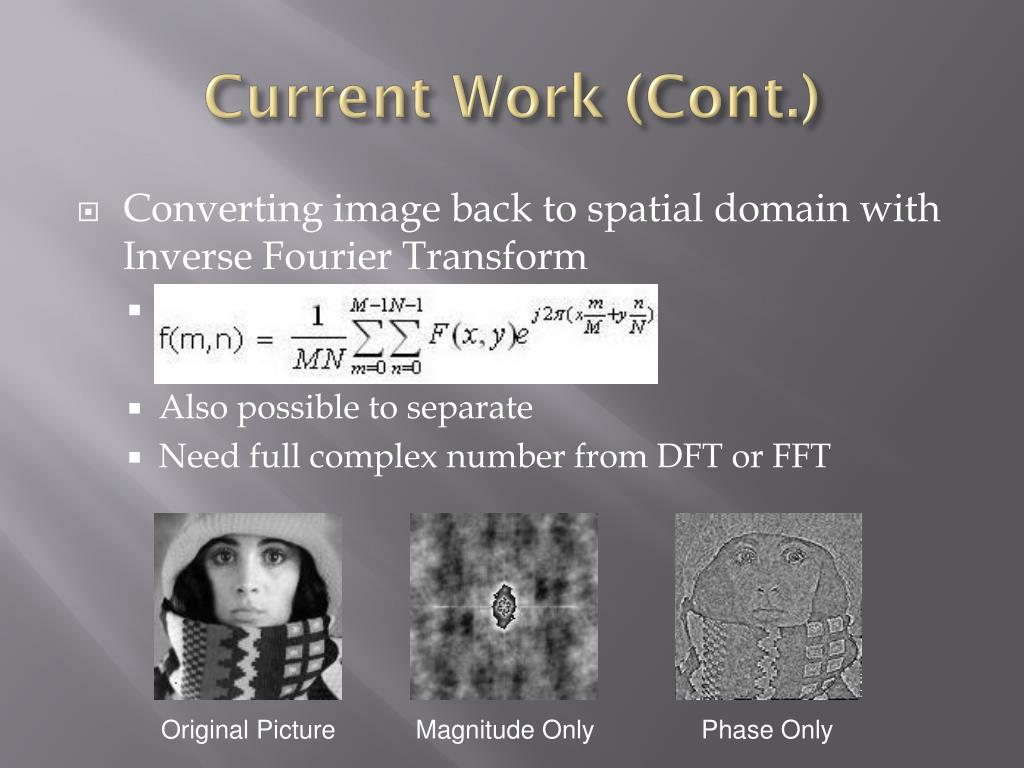 Current Work (Cont.)

Converting image back to spatial domain with Inverse Fourier Transform

$f(m,n) = \frac{1}{MN}\sum_{m=0}^{M-1}\sum_{n=0}^{N-1} F(x,y)e^{j2\pi(x\frac{m}{M}+y\frac{n}{N})}$

Also possible to separate

Need full complex number from DFT or FFT

Original Picture

Magnitude Only

Phase Only